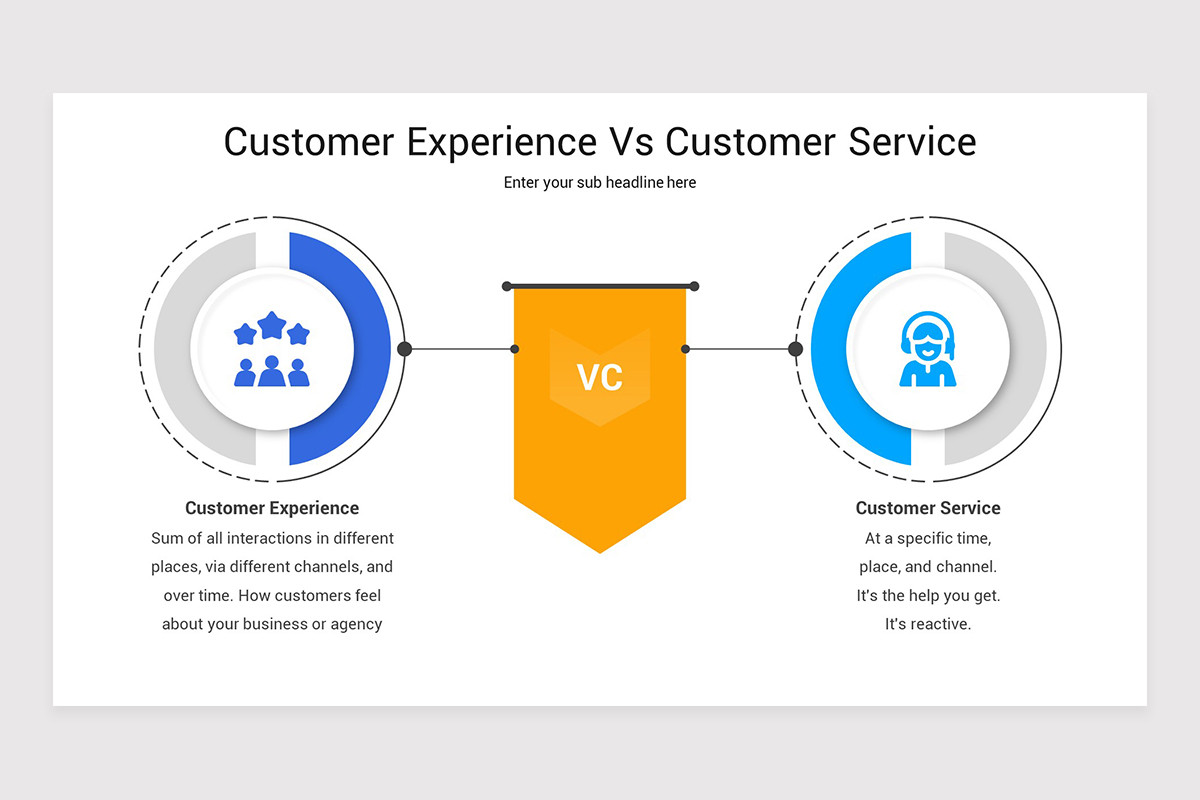 Customer Experience Vs Customer Service

Enter your sub headline here

VC

Customer Experience
Sum of all interactions in different places, via different channels, and over time. How customers feel about your business or agency

Customer Service
At a specific time, place, and channel. It's the help you get. It's reactive.